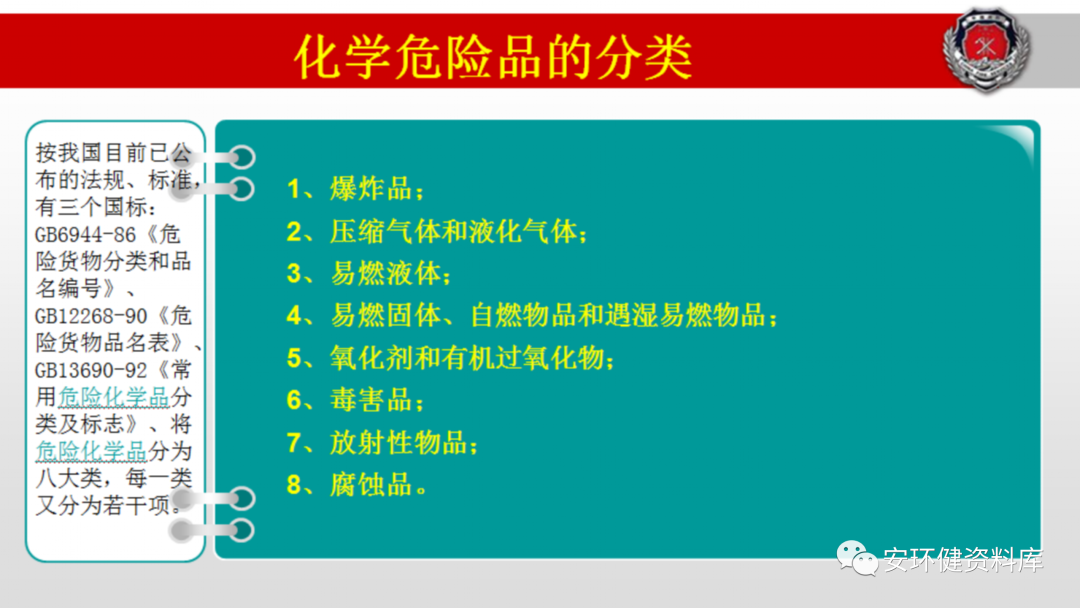 化学危险品的分类

按我国目前已公布的法规、标准，有三个国标：GB6944-86《危险货物分类和品名编号》、GB12268-90《危险货物品名表》、GB13690-92《常用危险化学品分类及标志》、将危险化学品分为八大类，每一类又分为若干项。

1、爆炸品；
2、压缩气体和液化气体；
3、易燃液体；
4、易燃固体、自燃物品和遇湿易燃物品；
5、氧化剂和有机过氧化物；
6、毒害品；
7、放射性物品；
8、腐蚀品。

安环健资料库